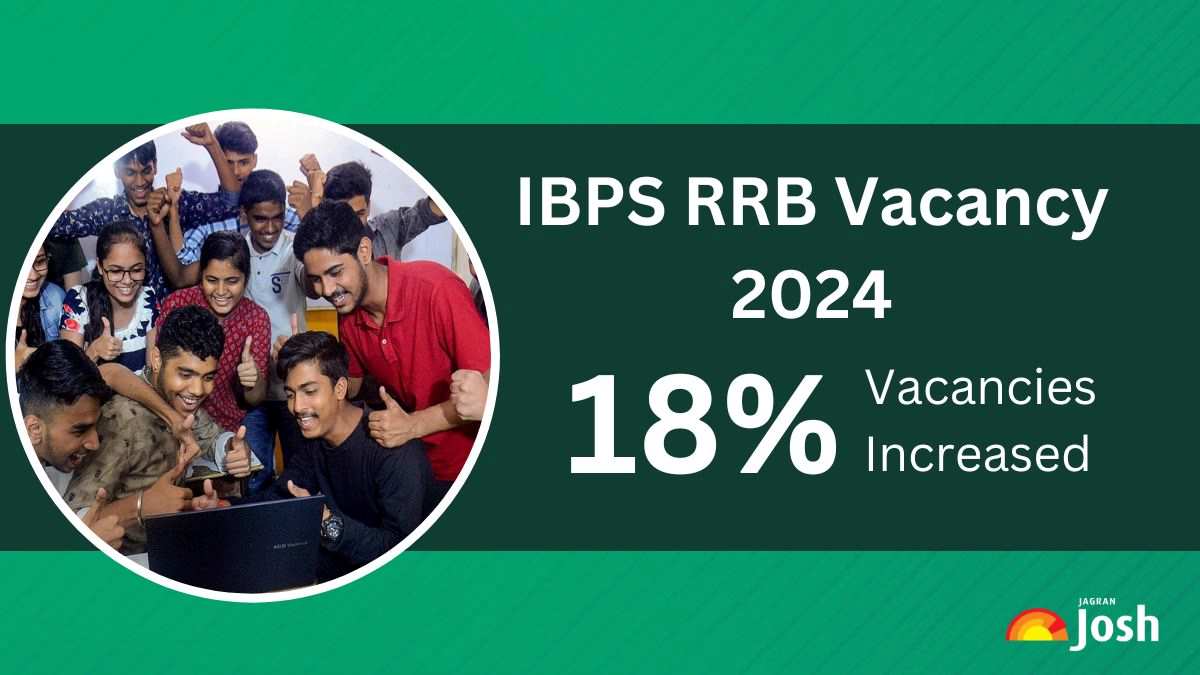 IBPS RRB Vacancy 2024

18% Vacancies Increased

JAGRAN Josh